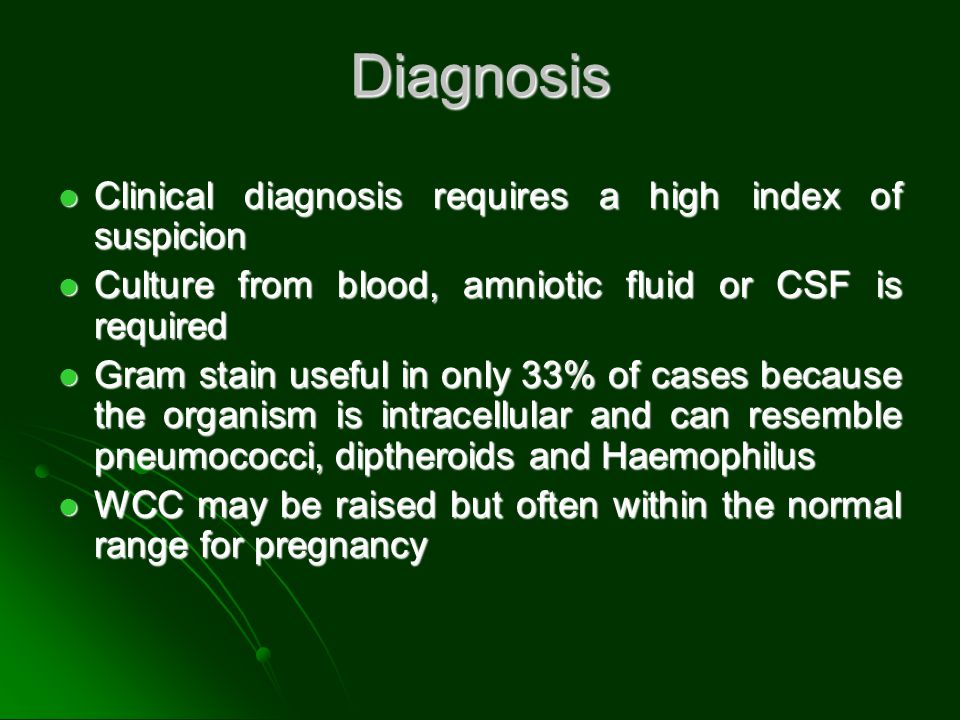 Diagnosis

- Clinical diagnosis requires a high index of suspicion
- Culture from blood, amniotic fluid or CSF is required
- Gram stain useful in only 33% of cases because the organism is intracellular and can resemble pneumococci, diptheroids and Haemophilus
- WCC may be raised but often within the normal range for pregnancy